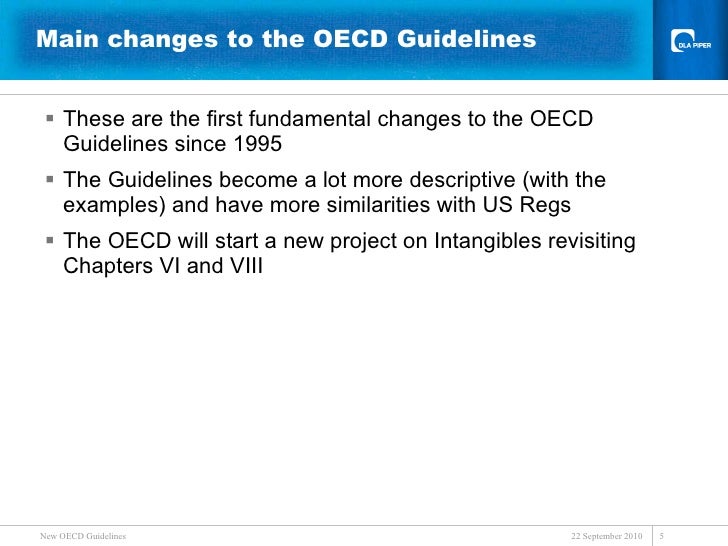 Main changes to the OECD Guidelines

DLA PIPER

▪ These are the first fundamental changes to the OECD Guidelines since 1995

▪ The Guidelines become a lot more descriptive (with the examples) and have more similarities with US Regs

▪ The OECD will start a new project on Intangibles revisiting Chapters VI and VIII

New OECD Guidelines

22 September 2010

5